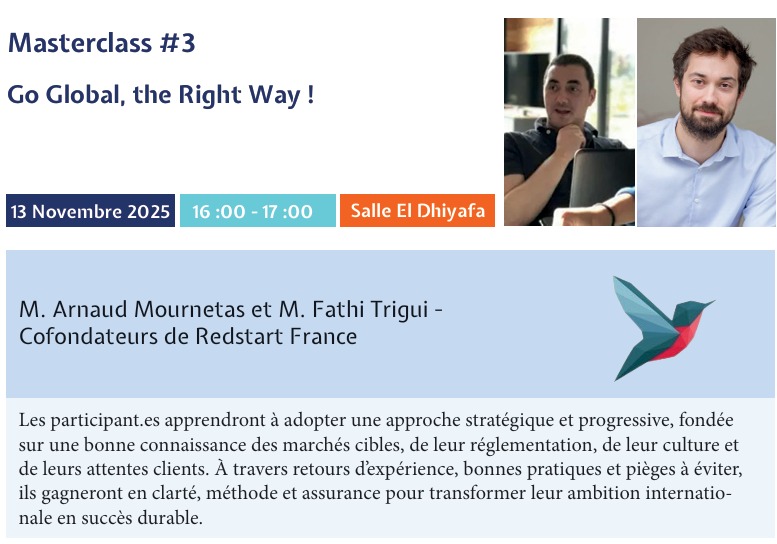 Masterclass #3

Go Global, the Right Way !

13 Novembre 2025

16 :00 - 17 :00

Salle El Dhiyafa

M. Arnaud Mournetas et M. Fathi Trigui - Cofondateurs de Redstart France

Les participant.es apprendront à adopter une approche stratégique et progressive, fondée sur une bonne connaissance des marchés cibles, de leur réglementation, de leur culture et de leurs attentes clients. À travers retours d'expérience, bonnes pratiques et pièges à éviter, ils gagneront en clarté, méthode et assurance pour transformer leur ambition internationale en succès durable.